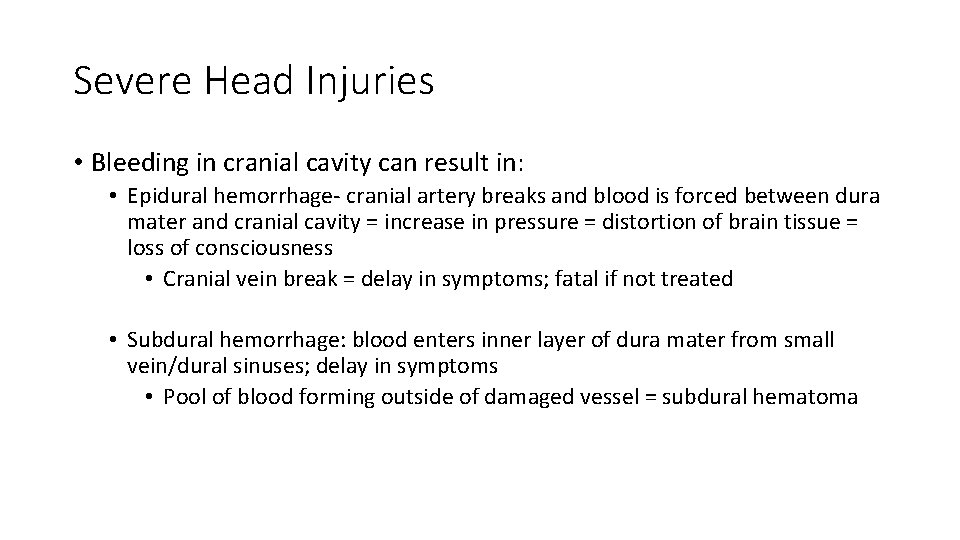 Severe Head Injuries

• Bleeding in cranial cavity can result in:

• Epidural hemorrhage- cranial artery breaks and blood is forced between dura mater and cranial cavity = increase in pressure = distortion of brain tissue = loss of consciousness

• Cranial vein break = delay in symptoms; fatal if not treated

• Subdural hemorrhage: blood enters inner layer of dura mater from small vein/dural sinuses; delay in symptoms

• Pool of blood forming outside of damaged vessel = subdural hematoma